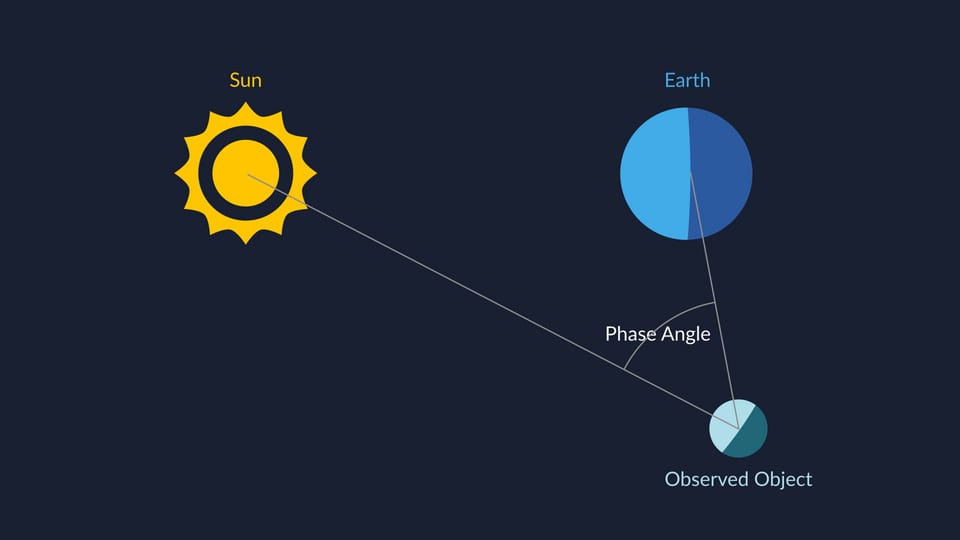 Sun

Earth

Phase Angle

Observed Object